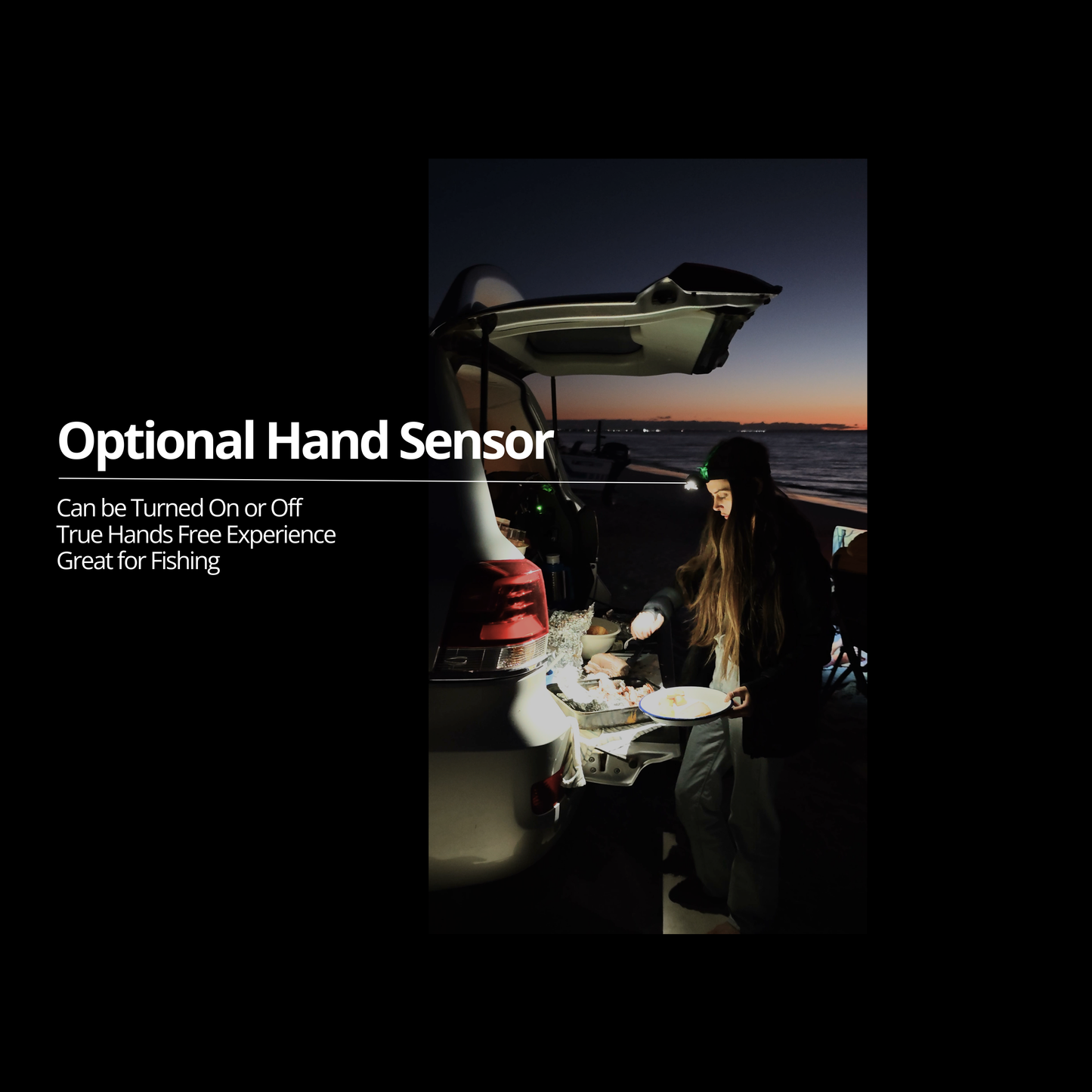 Optional Hand Sensor

Can be Turned On or Off
True Hands Free Experience
Great for Fishing